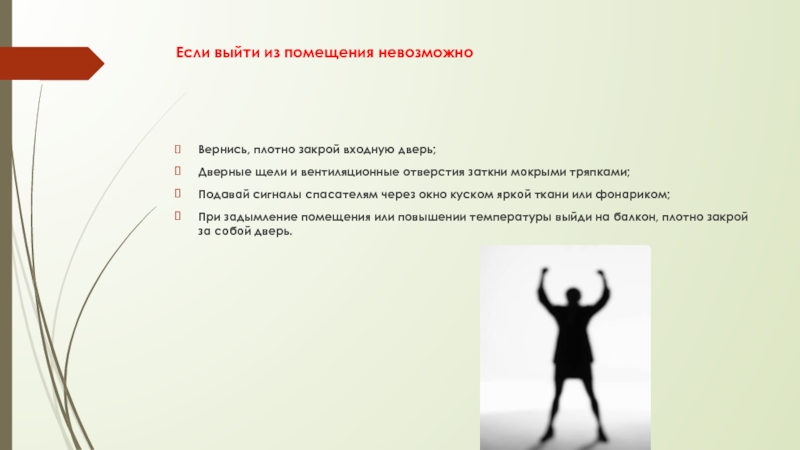 Если выйти из помещения невозможно

Вернись, плотно закрой входную дверь;

Дверные щели и вентиляционные отверстия заткни мокрыми тряпками;

Подавай сигналы спасателям через окно куском яркой ткани или фонариком;

При задымление помещения или повышении температуры выйди на балкон, плотно закрой за собой дверь.